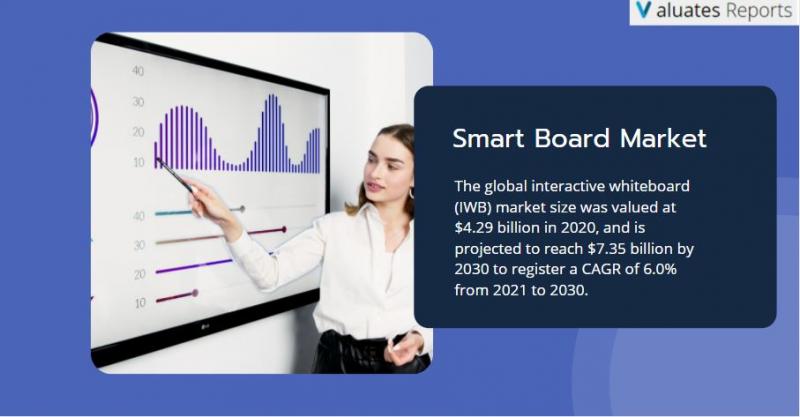 Valuates Reports

40
30
20
10

40
30
20
10

LG

Smart Board Market

The global interactive whiteboard (IWB) market size was valued at \$4.29 billion in 2020, and is projected to reach \$7.35 billion by 2030 to register a CAGR of 6.0% from 2021 to 2030.